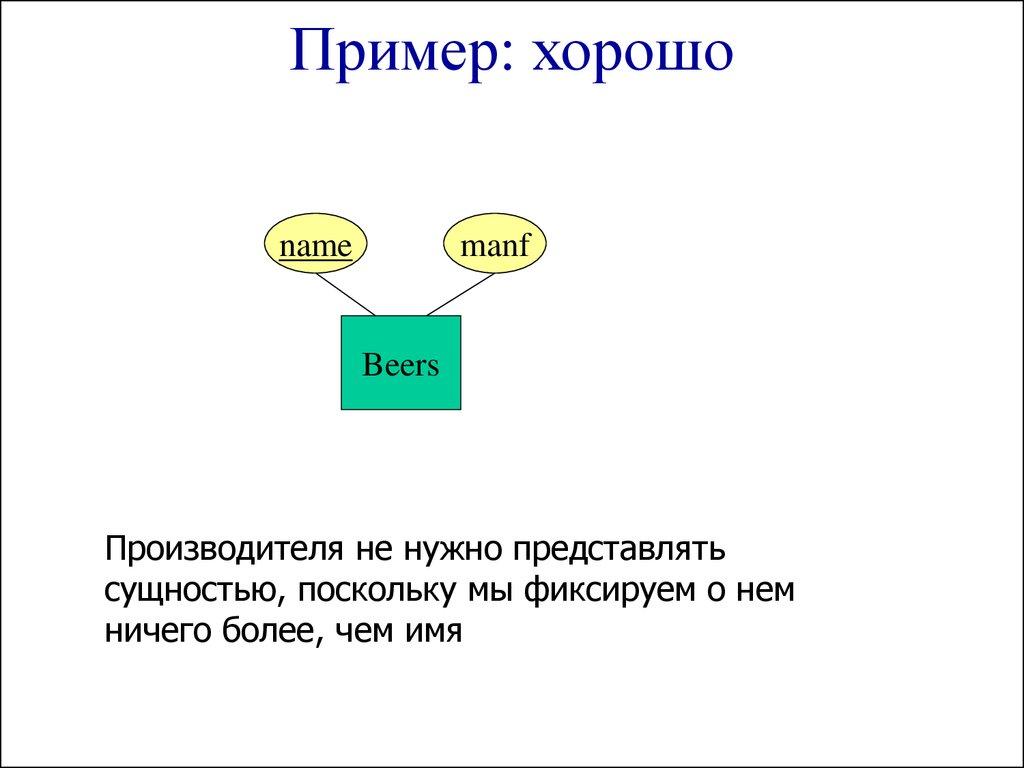 Пример: хорошо

name

manf

Beers

Производителя не нужно представлять сущностью, поскольку мы фиксируем о нем ничего более, чем имя